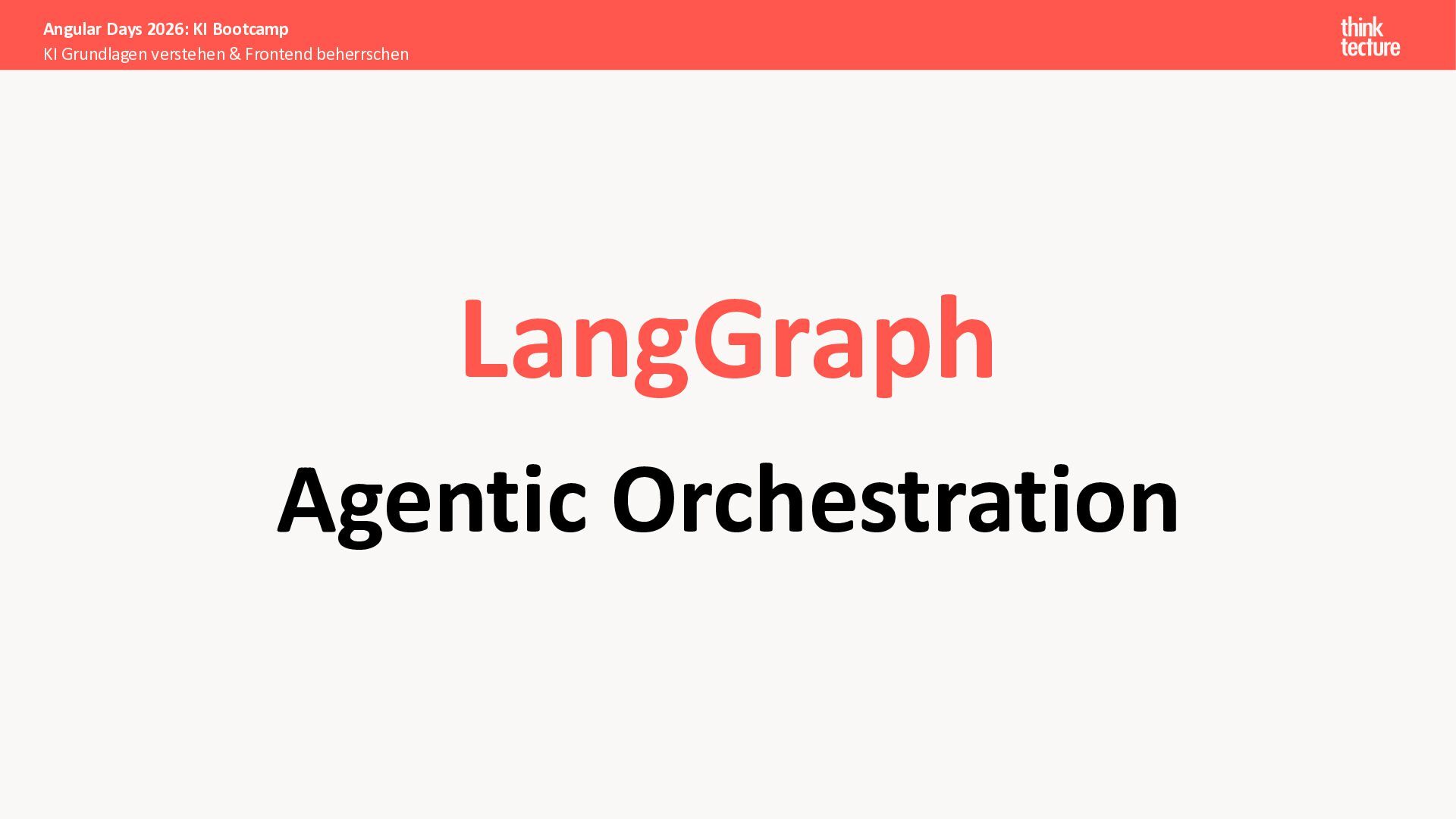 Angular Days 2026: KI Bootcamp
KI Grundlagen verstehen & Frontend beherrschen

think
tecture

LangGraph

Agentic Orchestration